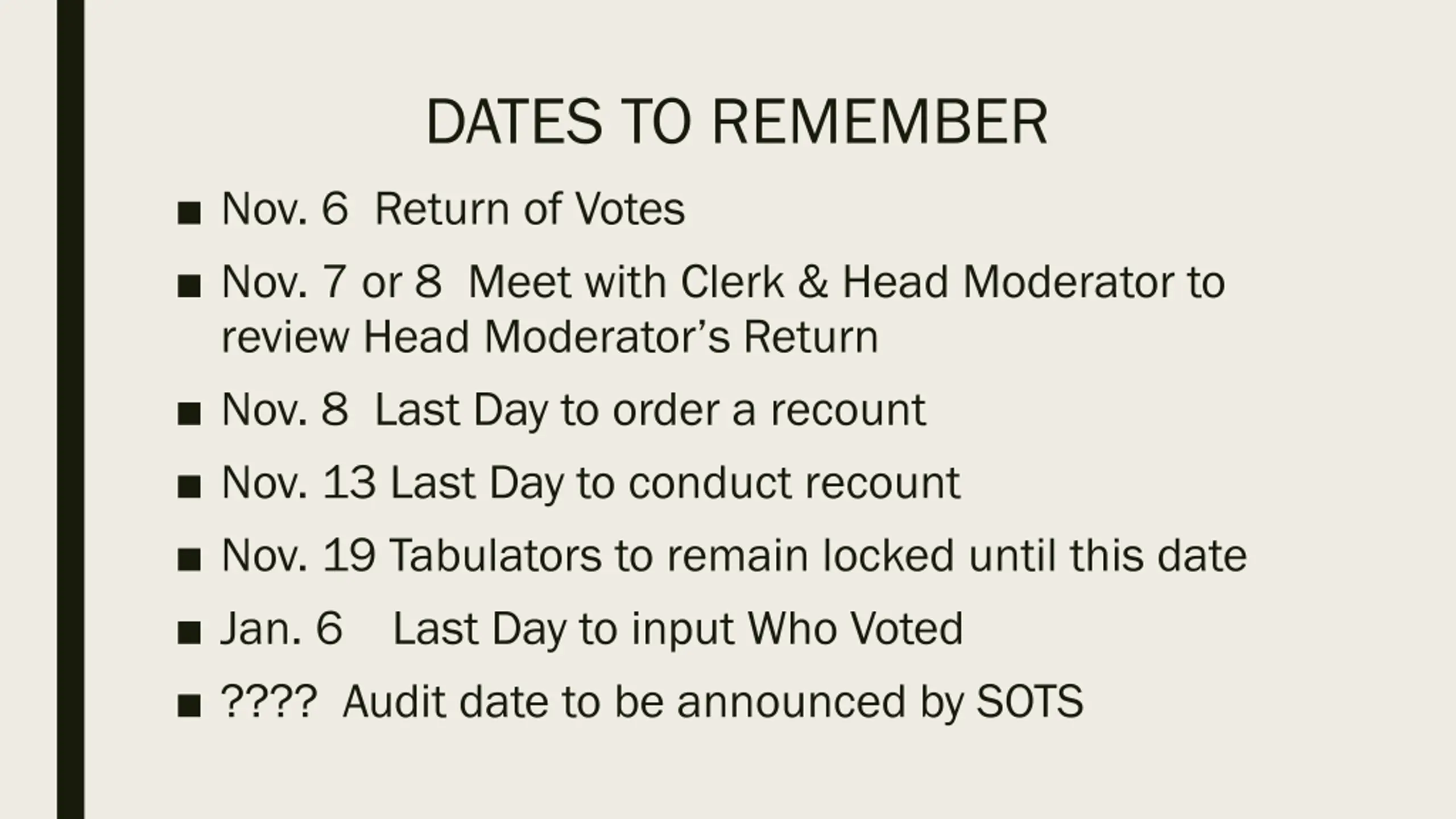 DATES TO REMEMBER

■ Nov. 6  Return of Votes

■ Nov. 7 or 8  Meet with Clerk & Head Moderator to review Head Moderator's Return

■ Nov. 8  Last Day to order a recount

■ Nov. 13 Last Day to conduct recount

■ Nov. 19 Tabulators to remain locked until this date

■ Jan. 6    Last Day to input Who Voted

■ ????  Audit date to be announced by SOTS